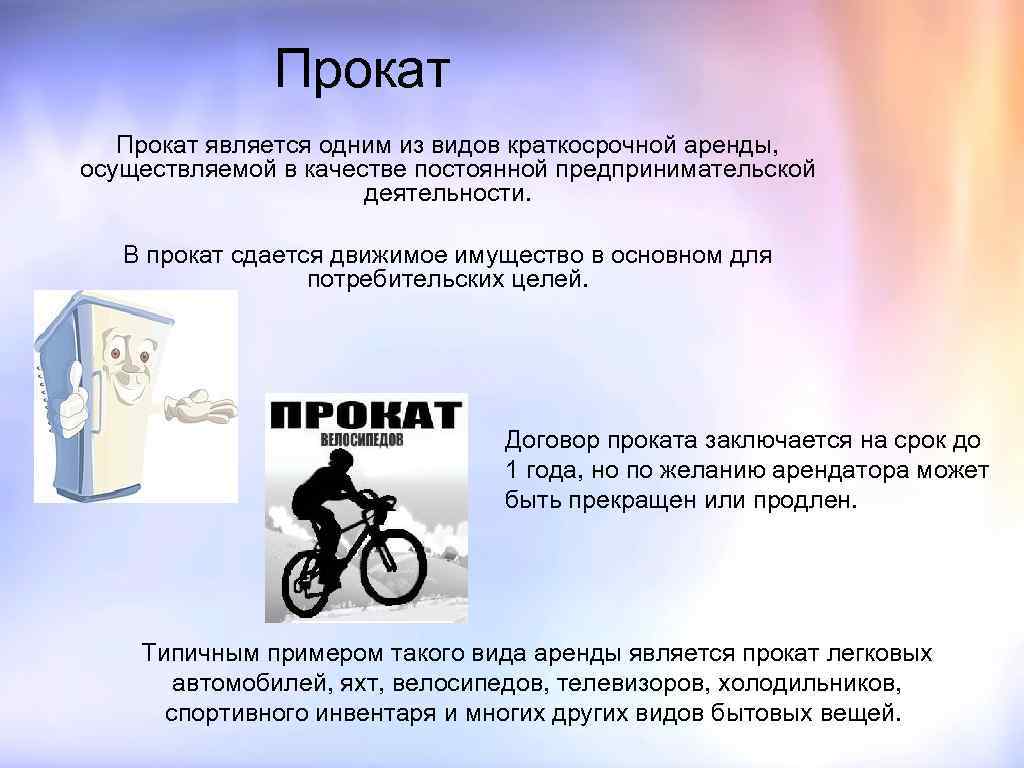 Прокат

Прокат является одним из видов краткосрочной аренды, осуществляемой в качестве постоянной предпринимательской деятельности.

В прокат сдается движимое имущество в основном для потребительских целей.

ПРОКАТ
ВЕЛОСИПЕДОВ

Договор проката заключается на срок до 1 года, но по желанию арендатора может быть прекращен или продлен.

Типичным примером такого вида аренды является прокат легковых автомобилей, яхт, велосипедов, телевизоров, холодильников, спортивного инвентаря и многих других видов бытовых вещей.